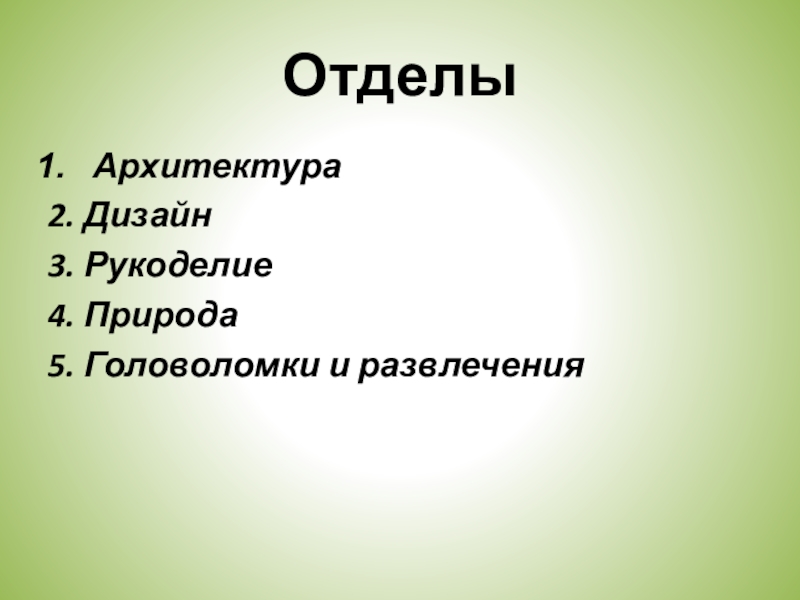 Отделы

1. Архитектура
2. Дизайн
3. Рукоделие
4. Природа
5. Головоломки и развлечения